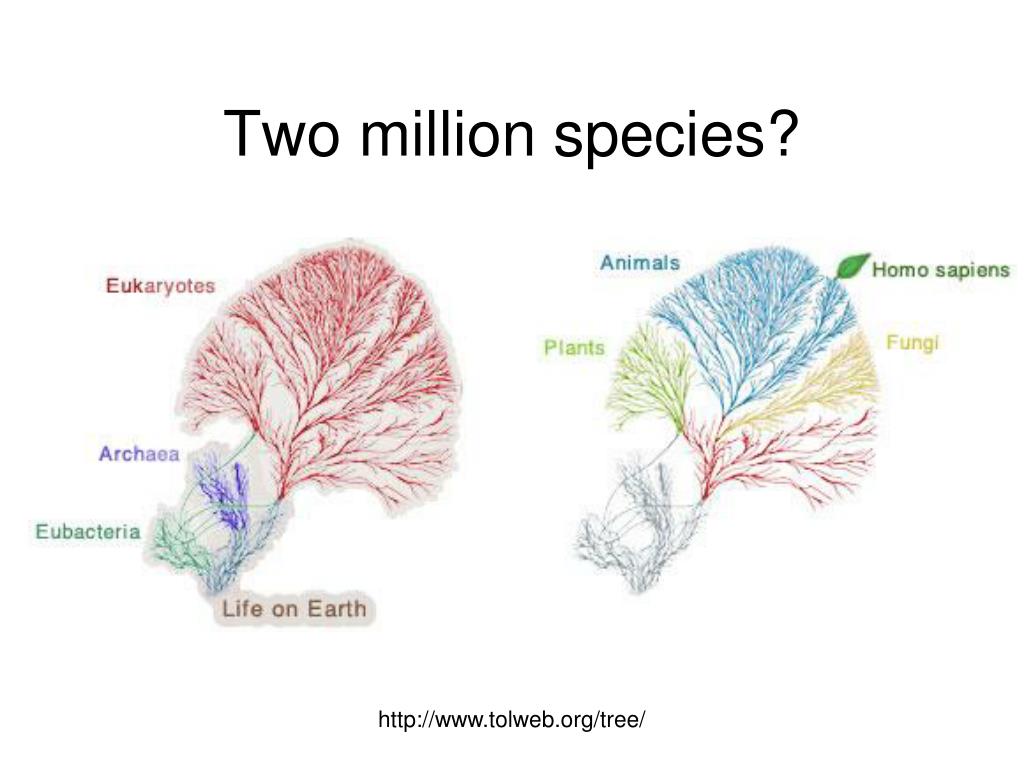 Two million species?

Eukaryotes

Archaea

Eubacteria

Life on Earth

Animals

Homo sapiens

Plants

Fungi

http://www.tolweb.org/tree/